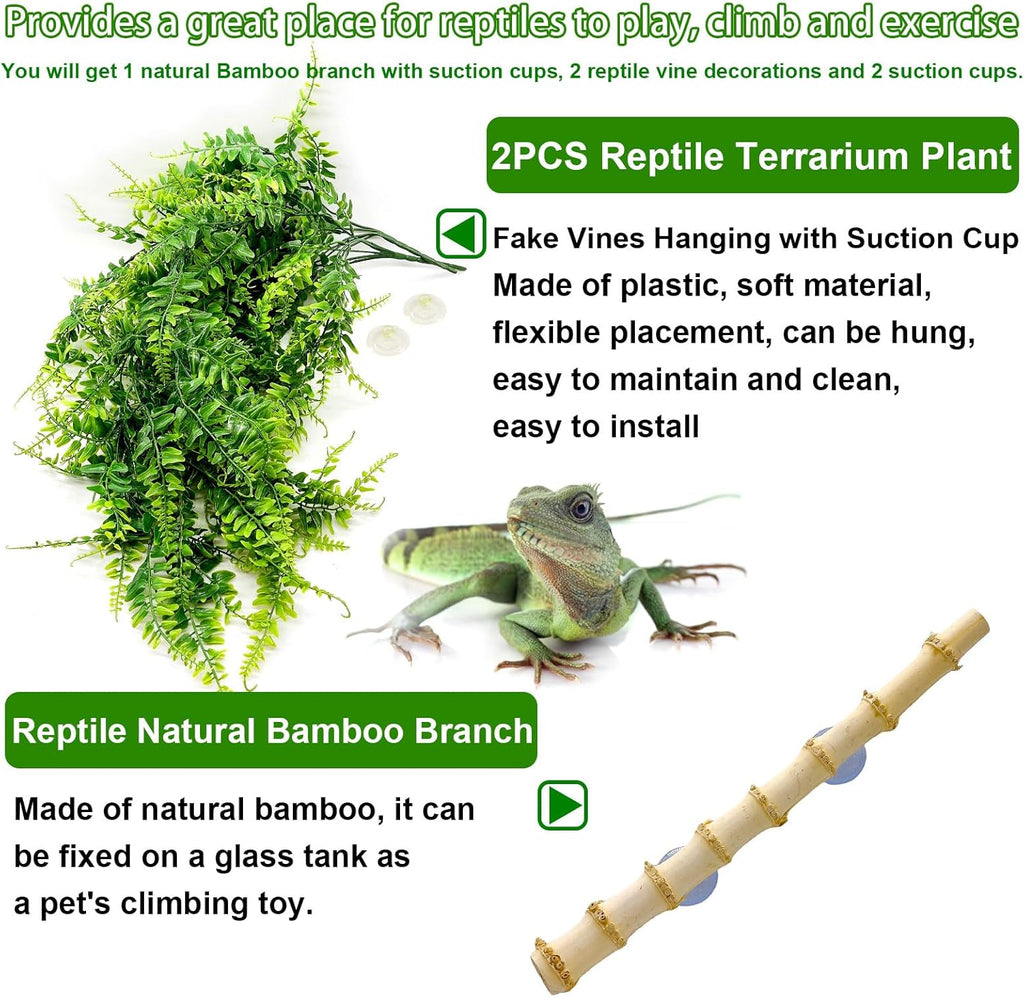 Provides a great place for reptiles to play, climb and exercise

You will get 1 natural Bamboo branch with suction cups, 2 reptile vine decorations and 2 suction cups.

2PCS Reptile Terrarium Plant

Fake Vines Hanging with Suction Cup
Made of plastic, soft material, flexible placement, can be hung, easy to maintain and clean, easy to install

Reptile Natural Bamboo Branch

Made of natural bamboo, it can be fixed on a glass tank as a pet's climbing toy.